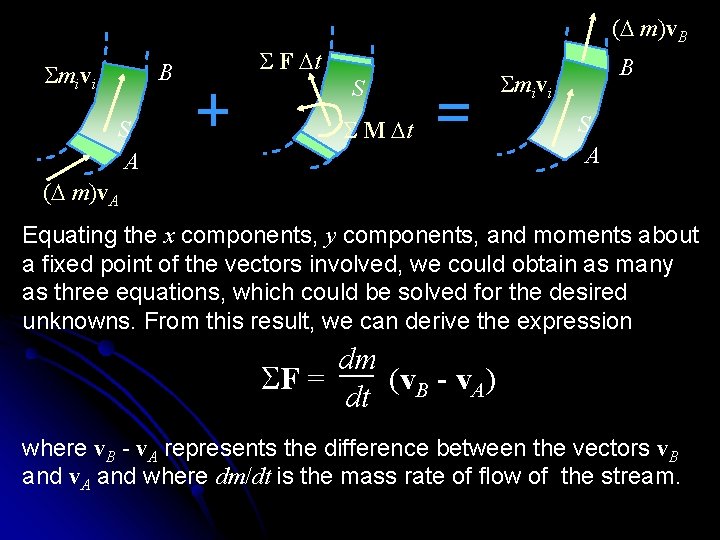 $\Sigma m_i \mathbf{v}_i$ $B$ $S$ $A$ $(\Delta m)\mathbf{v}_A$ + $\Sigma \mathbf{F} \Delta t$ $S$ $\Sigma \mathbf{M} \Delta t$ = $(\Delta m)\mathbf{v}_B$ $B$ $\Sigma m_i \mathbf{v}_i$ $S$ $A$

Equating the $x$ components, $y$ components, and moments about a fixed point of the vectors involved, we could obtain as many as three equations, which could be solved for the desired unknowns. From this result, we can derive the expression

$\Sigma \mathbf{F} = \frac{dm}{dt} (\mathbf{v}_B - \mathbf{v}_A)$

where $\mathbf{v}_B$ - $\mathbf{v}_A$ represents the difference between the vectors $\mathbf{v}_B$ and $\mathbf{v}_A$ and where $dm/dt$ is the mass rate of flow of the stream.